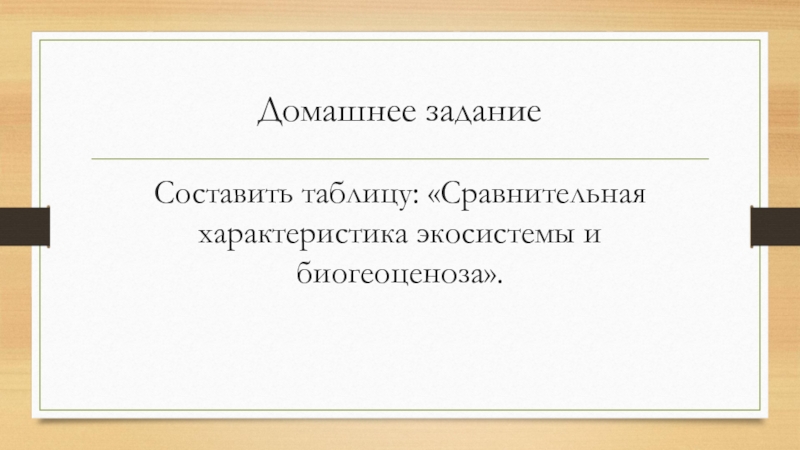 Домашнее задание

Составить таблицу: «Сравнительная характеристика экосистемы и биогеоценоза».